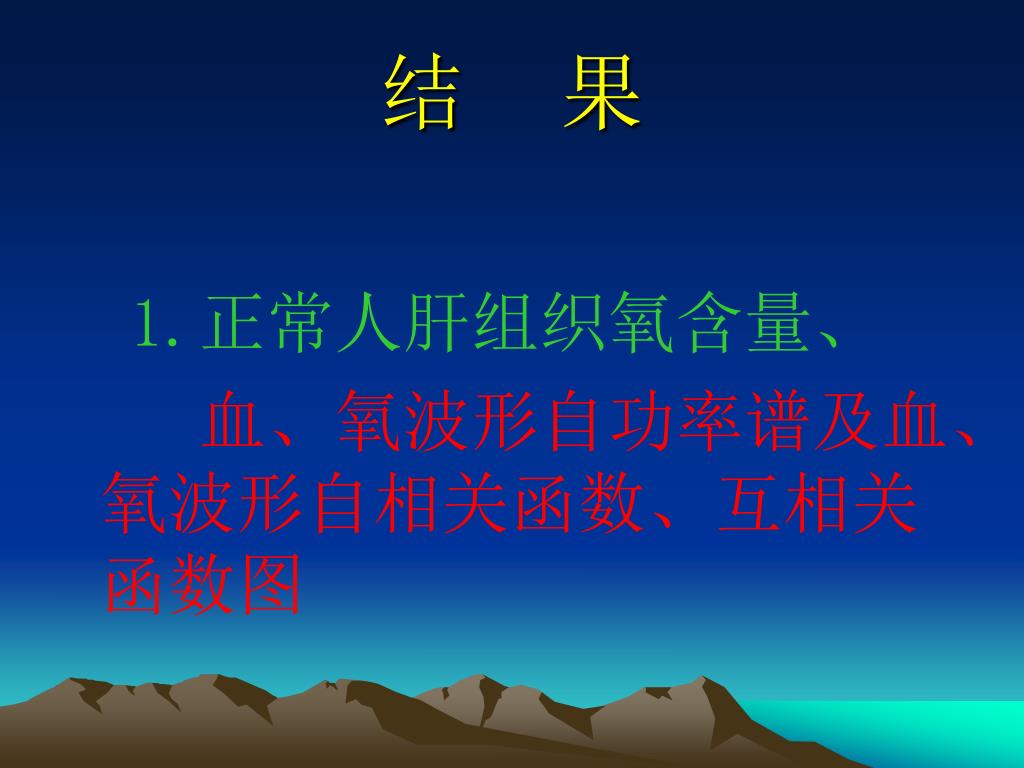 结　果

1. 正常人肝组织氧含量、

血、氧波形自功率谱及血、氧波形自相关函数、互相关函数图